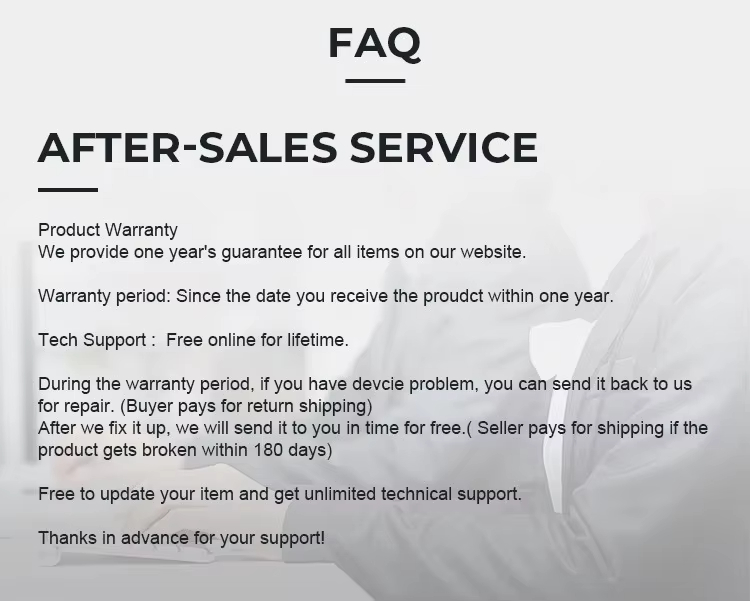 FAQ

AFTER-SALES SERVICE

Product Warranty
We provide one year's guarantee for all items on our website.

Warranty period: Since the date you receive the proudct within one year.

Tech Support : Free online for lifetime.

During the warranty period, if you have devcie problem, you can send it back to us for repair. (Buyer pays for return shipping)
After we fix it up, we will send it to you in time for free.( Seller pays for shipping if the product gets broken within 180 days)

Free to update your item and get unlimited technical support.

Thanks in advance for your support!